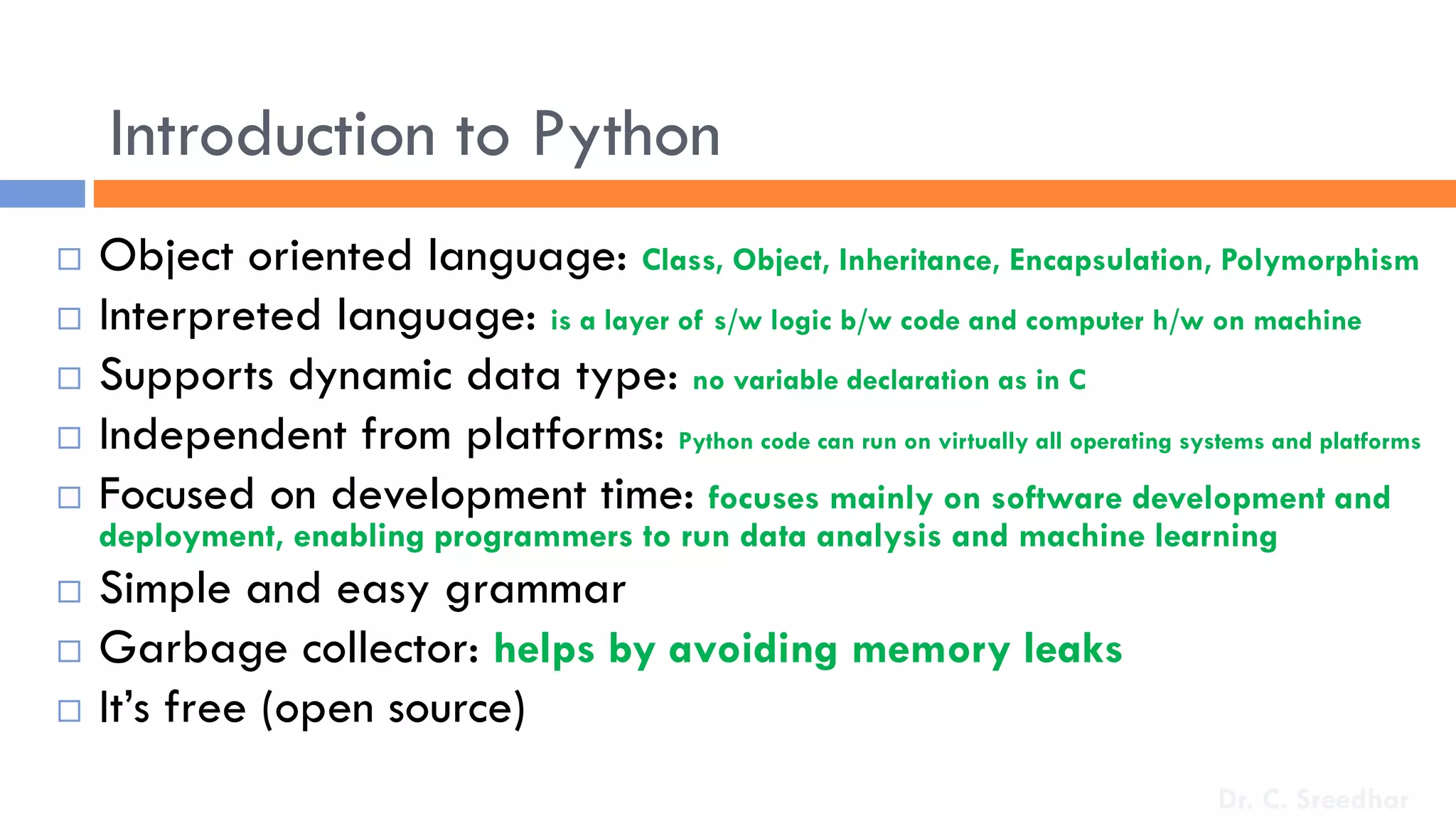 Introduction to Python

□ Object oriented language: Class, Object, Inheritance, Encapsulation, Polymorphism
□ Interpreted language: is a layer of s/w logic b/w code and computer h/w on machine
□ Supports dynamic data type: no variable declaration as in C
□ Independent from platforms: Python code can run on virtually all operating systems and platforms
□ Focused on development time: focuses mainly on software development and deployment, enabling programmers to run data analysis and machine learning
□ Simple and easy grammar
□ Garbage collector: helps by avoiding memory leaks
□ It's free (open source)

Dr. C. Sreedhar